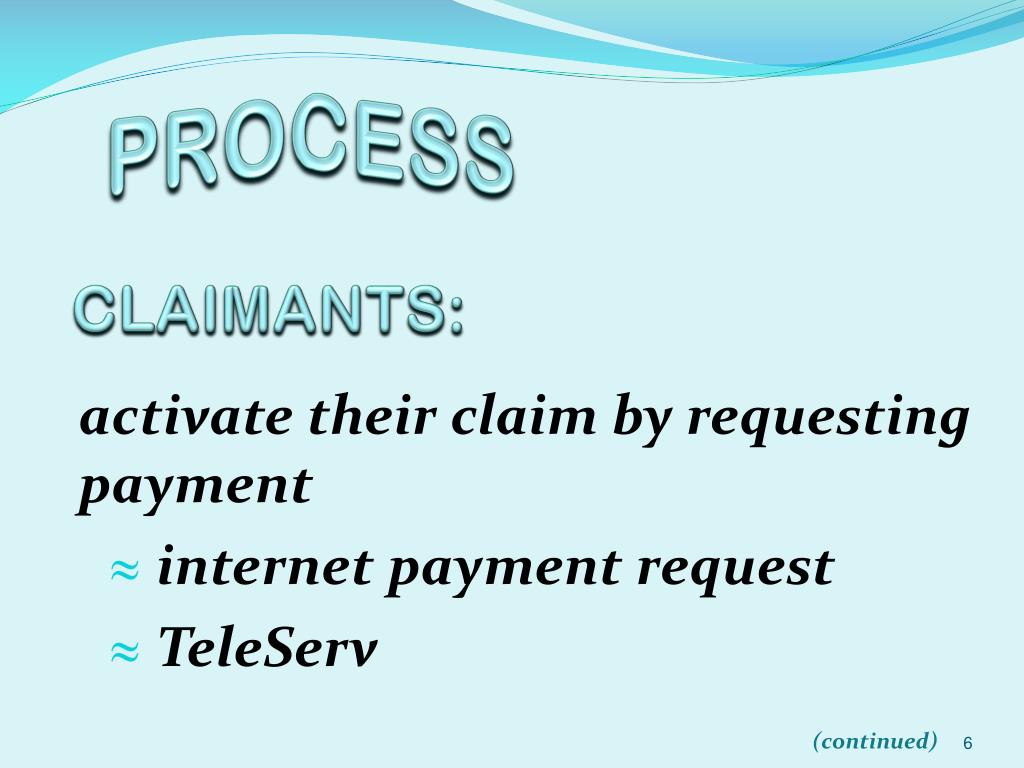 PROCESS

CLAIMANTS:

activate their claim by requesting payment

≈ internet payment request

≈ TeleServ

(continued) 6